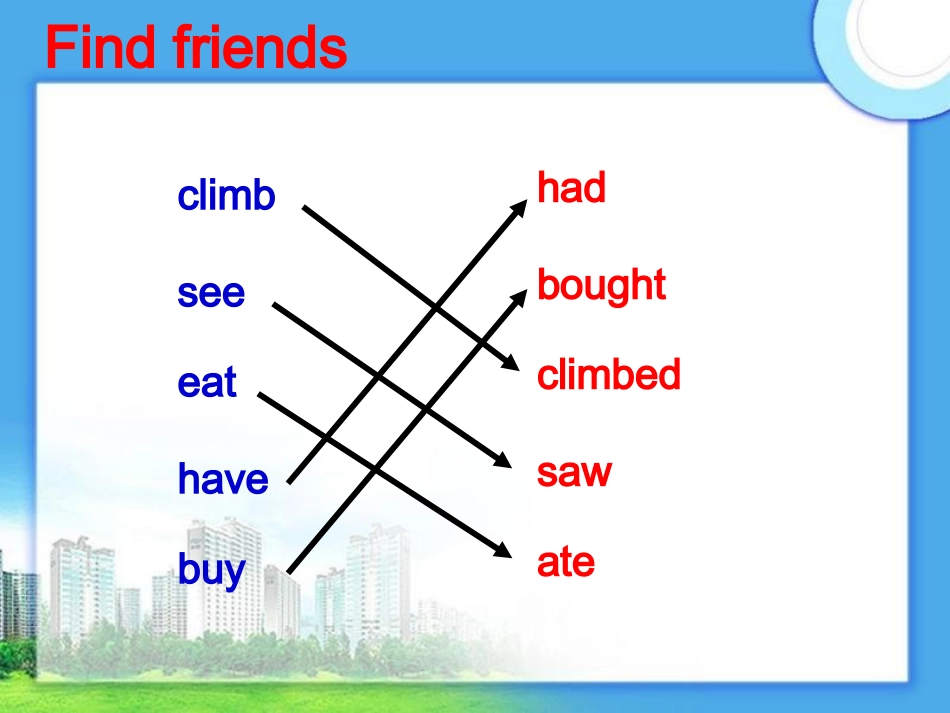 Find friends

climb
see
eat
have
buy

had
bought
climbed
saw
ate